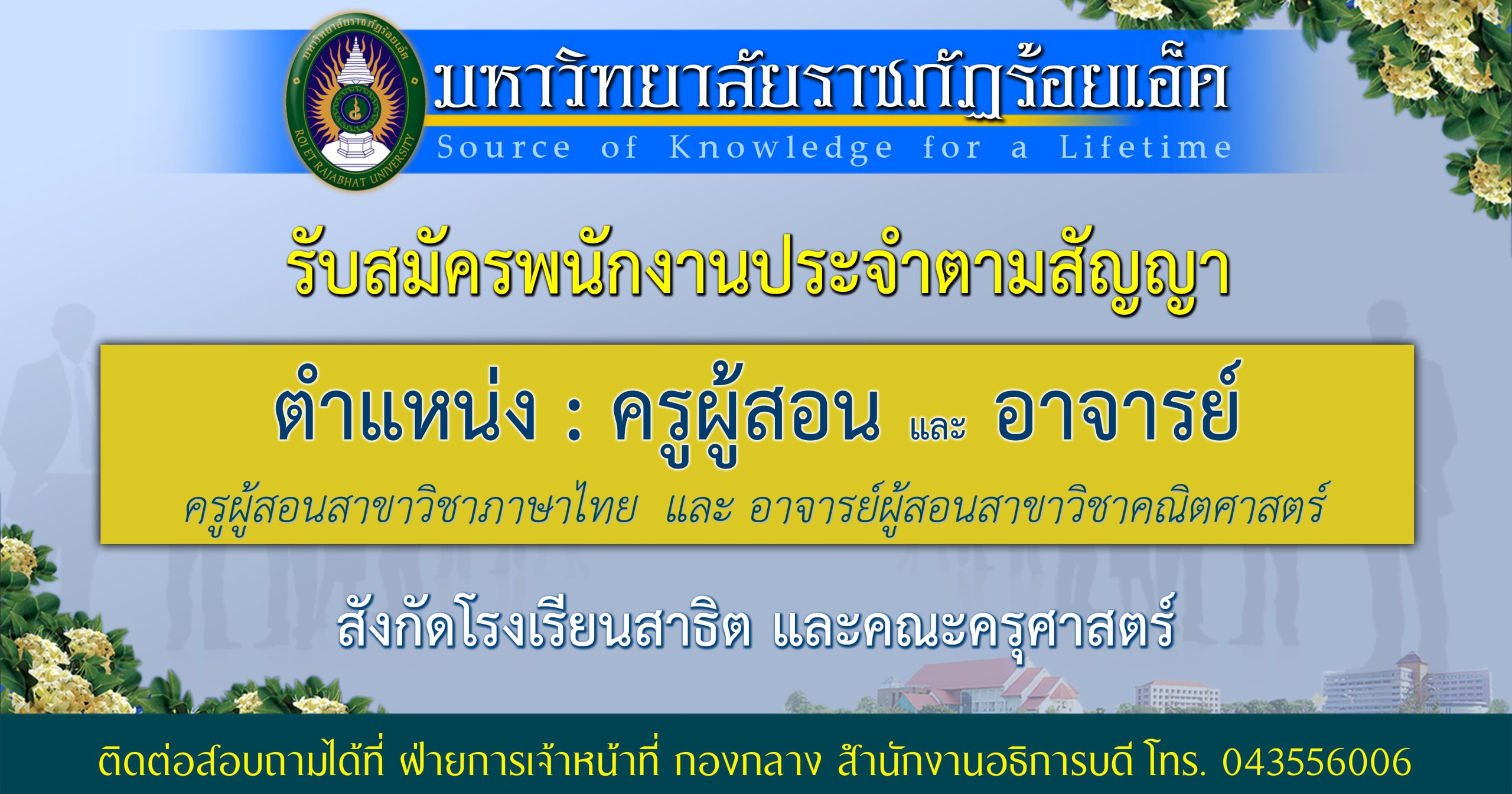 มหาวิทยาลัยราชภัฏร้อยเอ็ด ROI ET RAJABHAT UNIVERSITY

มหาวิทยาลัยราชภัฏร้อยเอ็ด
Source of Knowledge for a Lifetime

รับสมัครพนักงานประจำตามสัญญา

ตำแหน่ง : ครูผู้สอน และ อาจารย์
ครูผู้สอนสาขาวิชาภาษาไทย และ อาจารย์ผู้สอนสาขาวิชาคณิตศาสตร์

สังกัดโรงเรียนสาธิต และคณะครุศาสตร์

ติดต่อสอบถามได้ที่ ฝ่ายการเจ้าหน้าที่ กองกลาง สำนักงานอธิการบดี โทร. 043556006